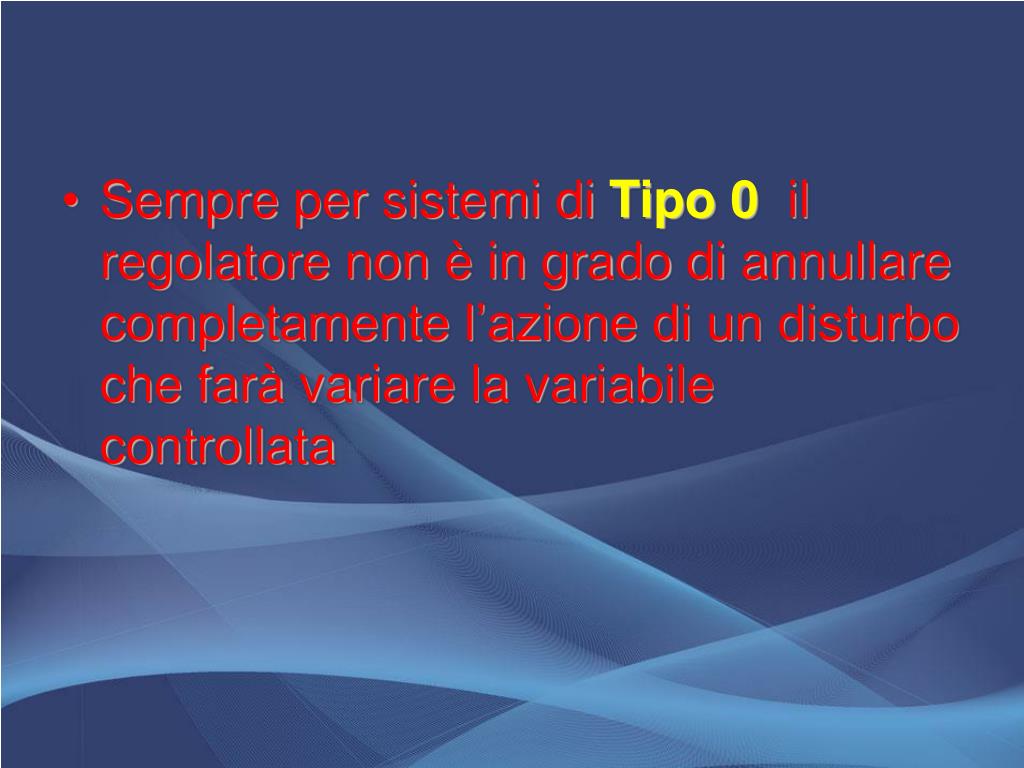 • Sempre per sistemi di Tipo 0 il regolatore non è in grado di annullare completamente l’azione di un disturbo che farà variare la variabile controllata